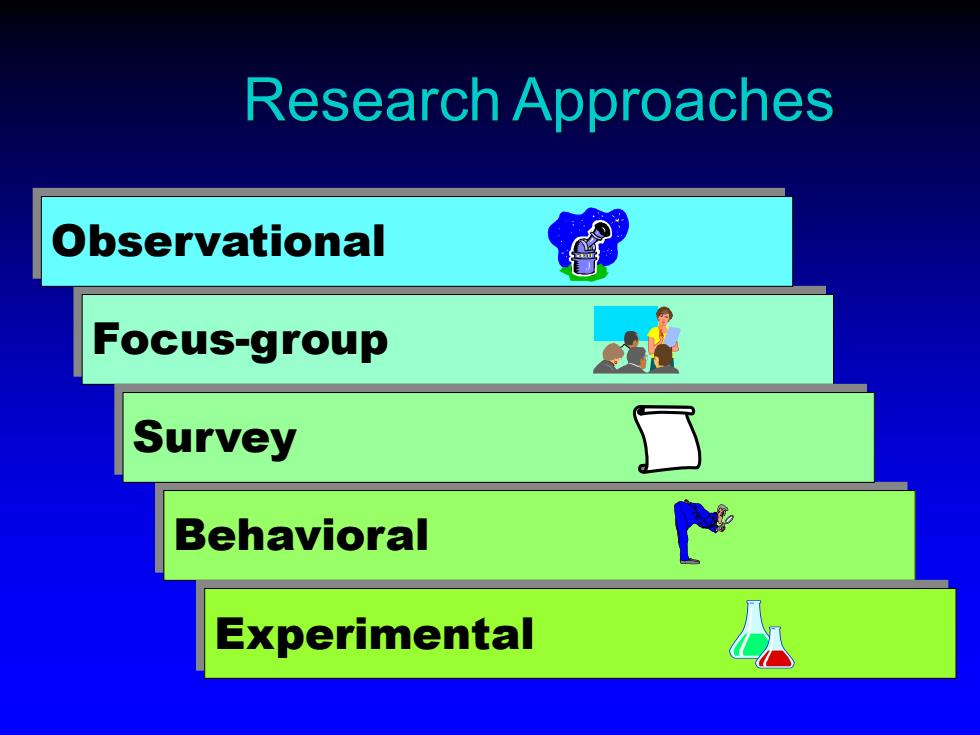 Research Approaches

Observational

Focus-group

Survey

Behavioral

Experimental